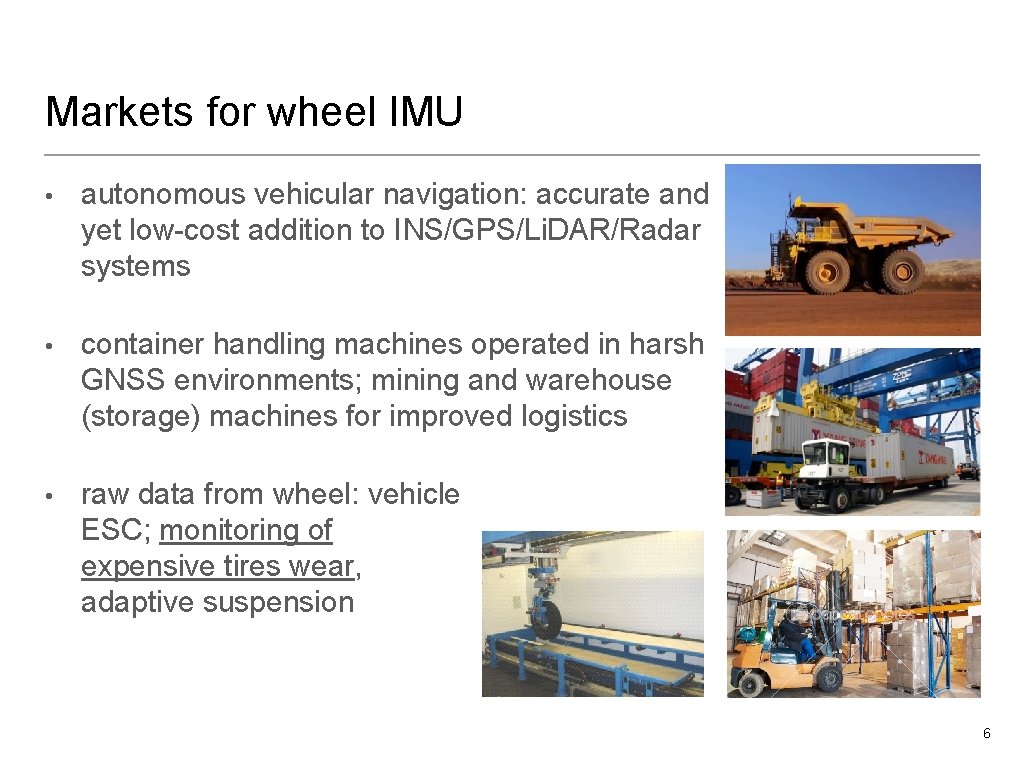 Markets for wheel IMU

• autonomous vehicular navigation: accurate and yet low-cost addition to INS/GPS/Li.DAR/Radar systems

• container handling machines operated in harsh GNSS environments; mining and warehouse (storage) machines for improved logistics

• raw data from wheel: vehicle ESC; monitoring of expensive tires wear, adaptive suspension

6